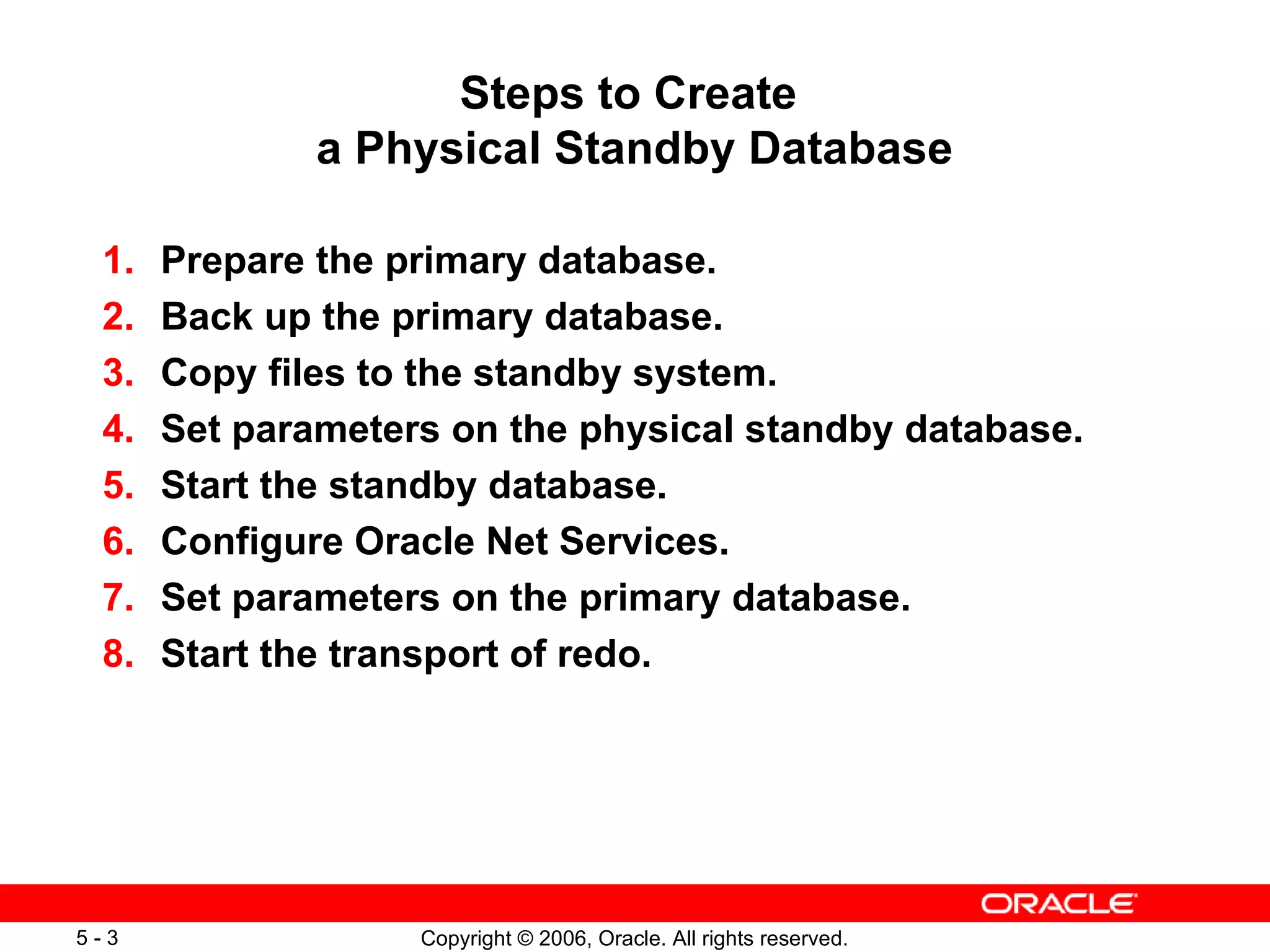 Steps to Create
a Physical Standby Database

1. Prepare the primary database.
2. Back up the primary database.
3. Copy files to the standby system.
4. Set parameters on the physical standby database.
5. Start the standby database.
6. Configure Oracle Net Services.
7. Set parameters on the primary database.
8. Start the transport of redo.

ORACLE

5 - 3

Copyright © 2006, Oracle. All rights reserved.